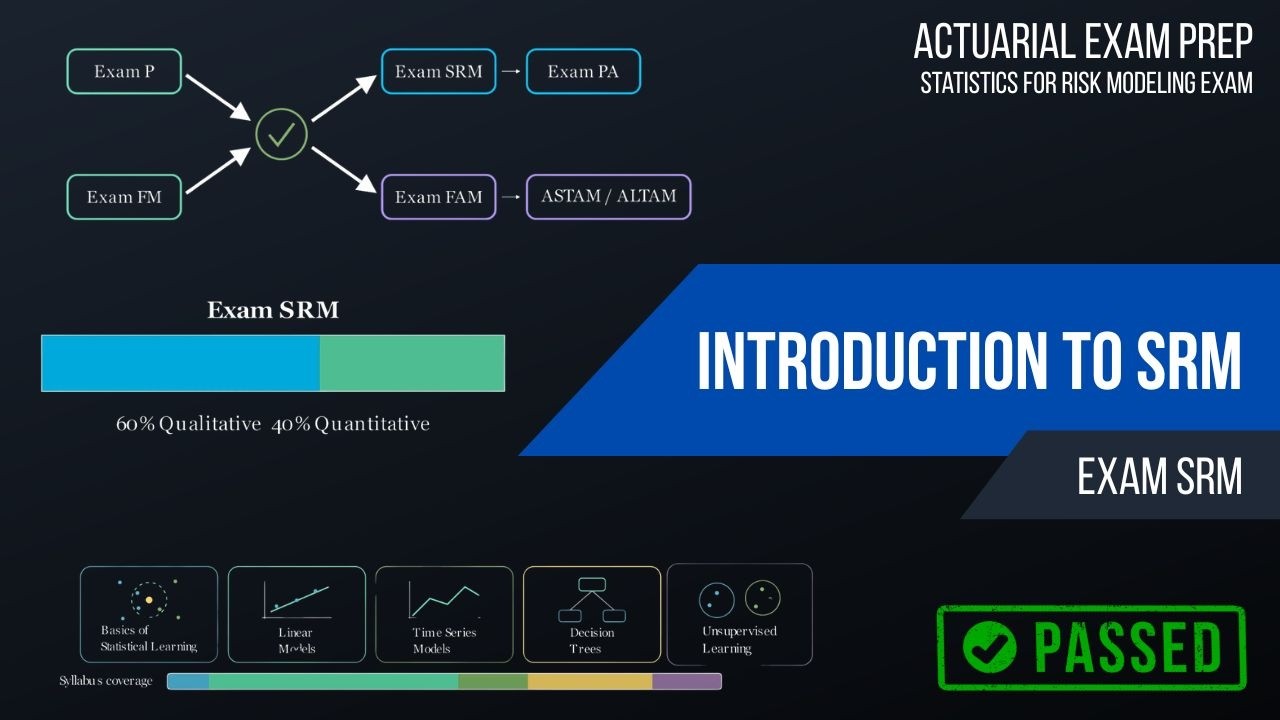 ACTUARIAL EXAM PREP
STATISTICS FOR RISK MODELING EXAM

Exam P
Exam FM
Exam SRM
Exam PA
Exam FAM
ASTAM / ALTAM

Exam SRM

60% Qualitative 40% Quantitative

INTRODUCTION TO SRM

EXAM SRM

Basics of Statistical Learning
Linear Models
Time Series Models
Decision Trees
Unsupervised Learning

Syllabus coverage

PASSED